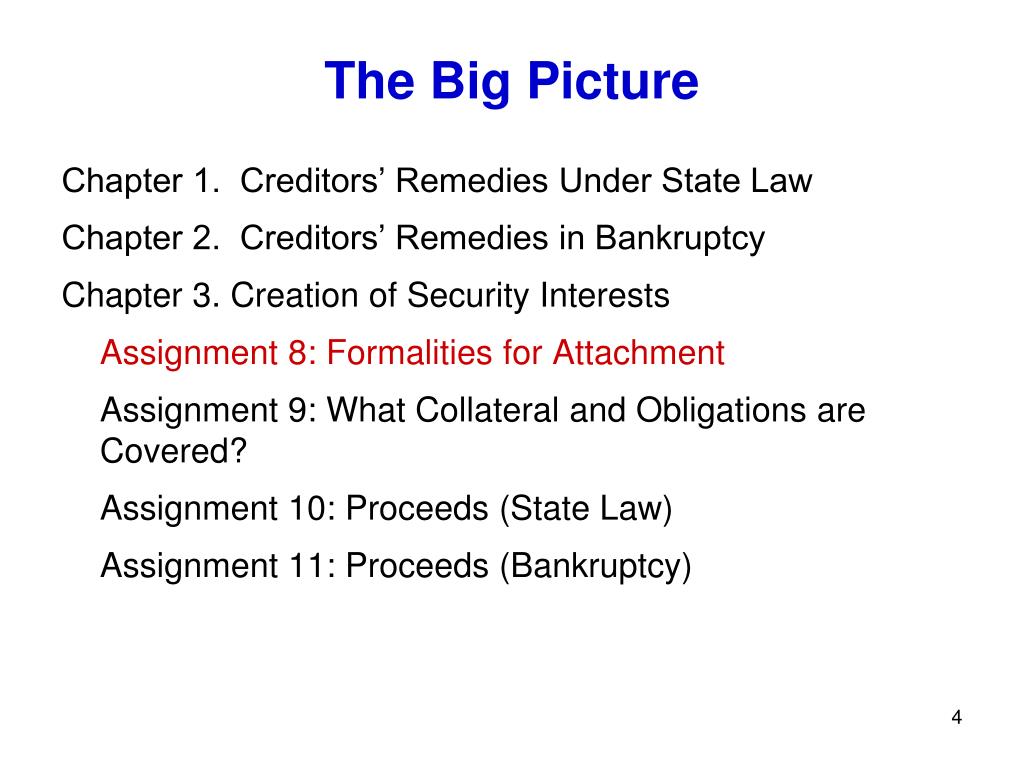 The Big Picture

Chapter 1. Creditors’ Remedies Under State Law

Chapter 2. Creditors’ Remedies in Bankruptcy

Chapter 3. Creation of Security Interests

Assignment 8: Formalities for Attachment

Assignment 9: What Collateral and Obligations are Covered?

Assignment 10: Proceeds (State Law)

Assignment 11: Proceeds (Bankruptcy)

4